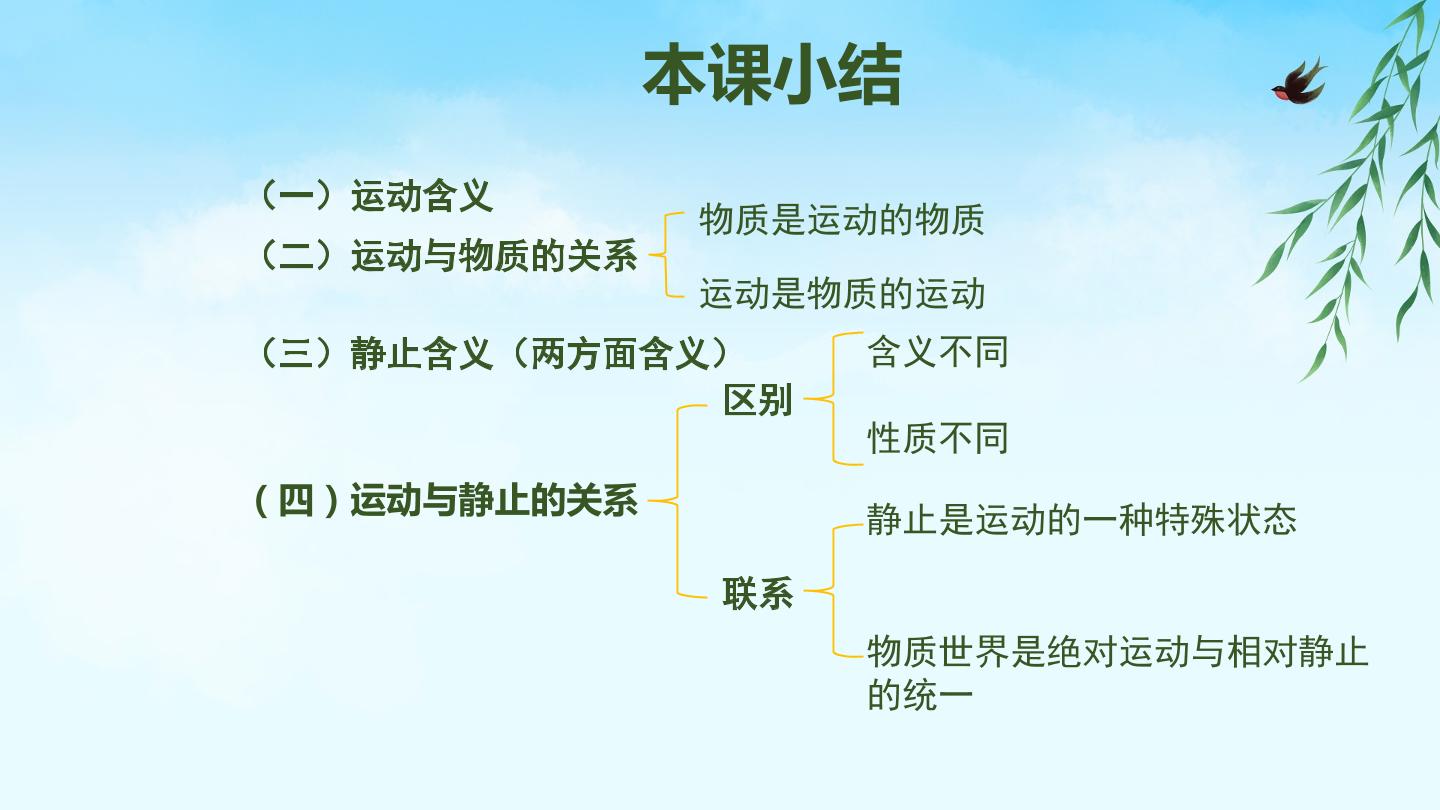 本课小结

（一）运动含义

（二）运动与物质的关系

物质是运动的物质

运动是物质的运动

（三）静止含义（两方面含义）

（四）运动与静止的关系

区别

含义不同

性质不同

联系

静止是运动的一种特殊状态

物质世界是绝对运动与相对静止的统一